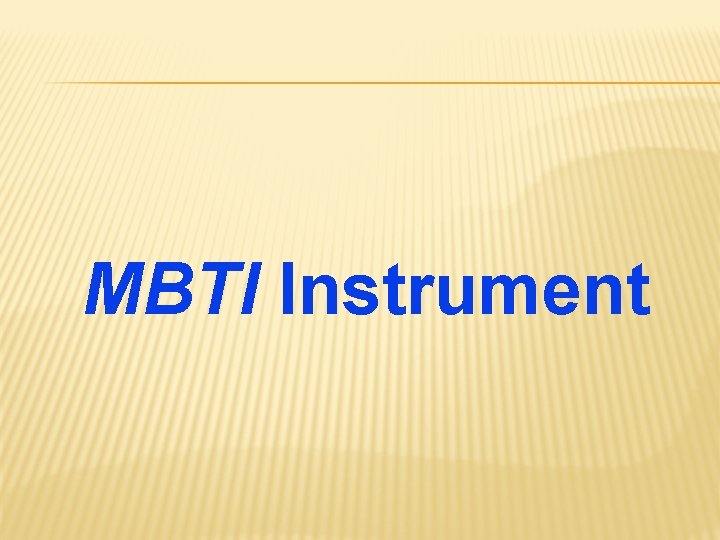 MBTI Instrument